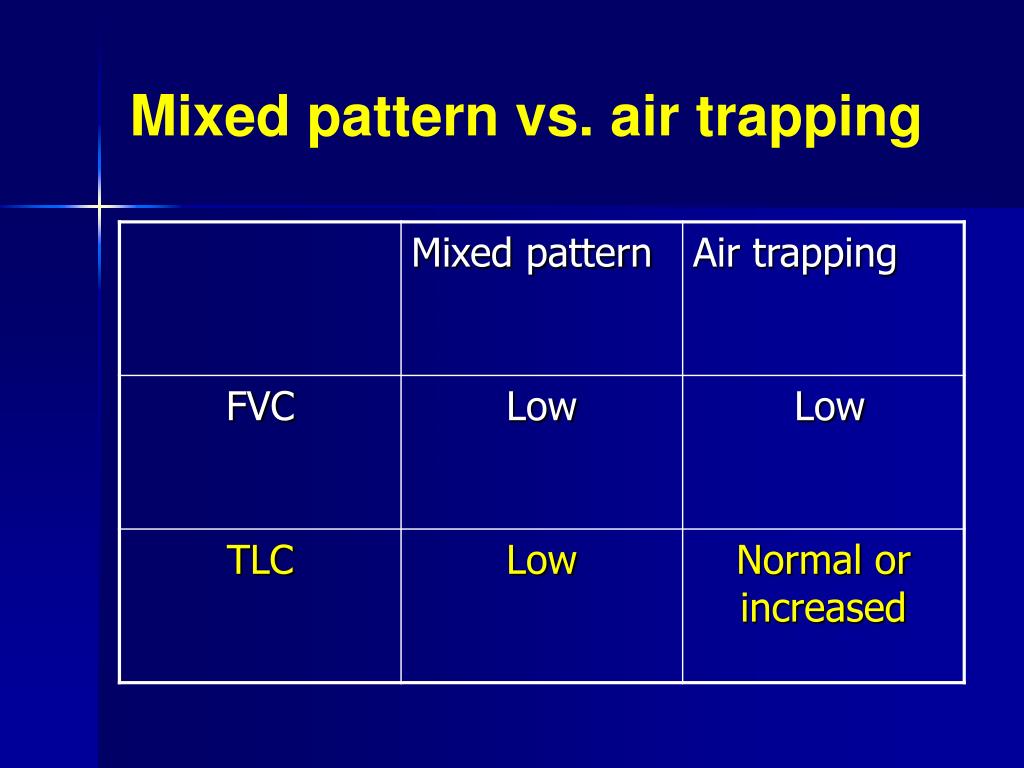 Mixed pattern vs. air trapping

| | Mixed pattern | Air trapping |
|---|---|---|
| FVC | Low | Low |
| TLC | Low | Normal or increased |